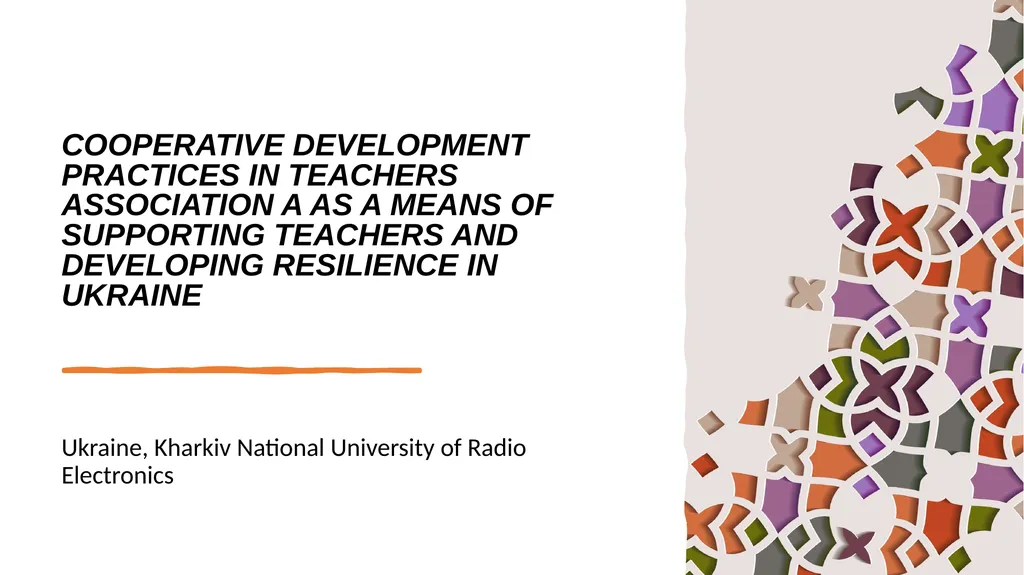 COOPERATIVE DEVELOPMENT PRACTICES IN TEACHERS ASSOCIATION A AS A MEANS OF SUPPORTING TEACHERS AND DEVELOPING RESILIENCE IN UKRAINE

Ukraine, Kharkiv National University of Radio Electronics